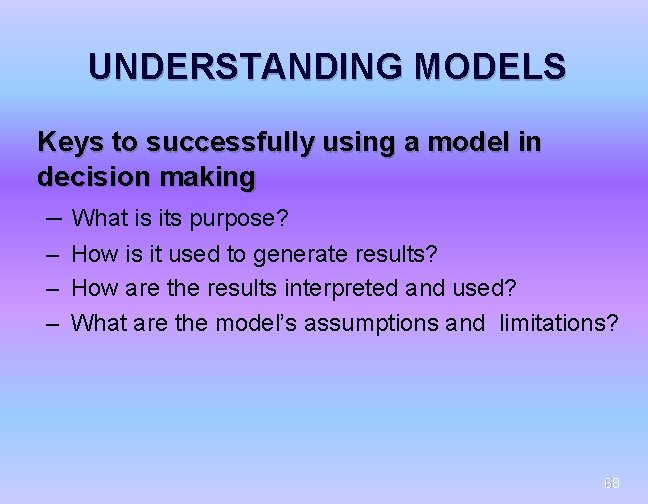 UNDERSTANDING MODELS

Keys to successfully using a model in decision making

– What is its purpose?
– How is it used to generate results?
– How are the results interpreted and used?
– What are the model's assumptions and limitations?

68